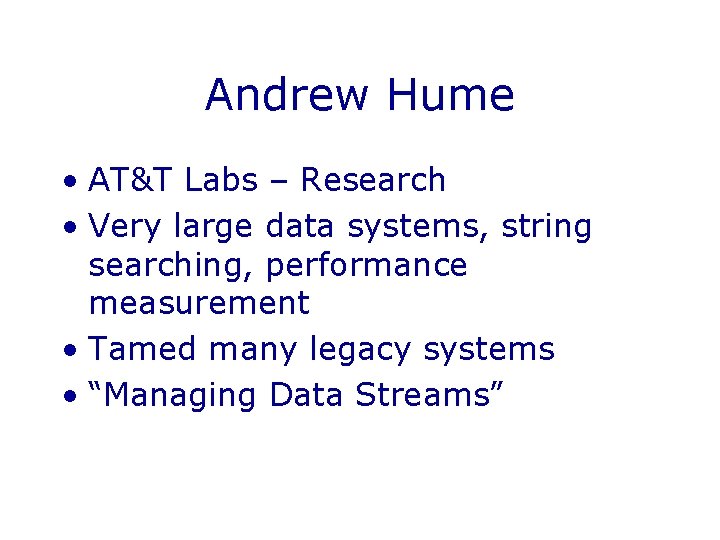 Andrew Hume

• AT&T Labs – Research
• Very large data systems, string searching, performance measurement
• Tamed many legacy systems
• “Managing Data Streams”